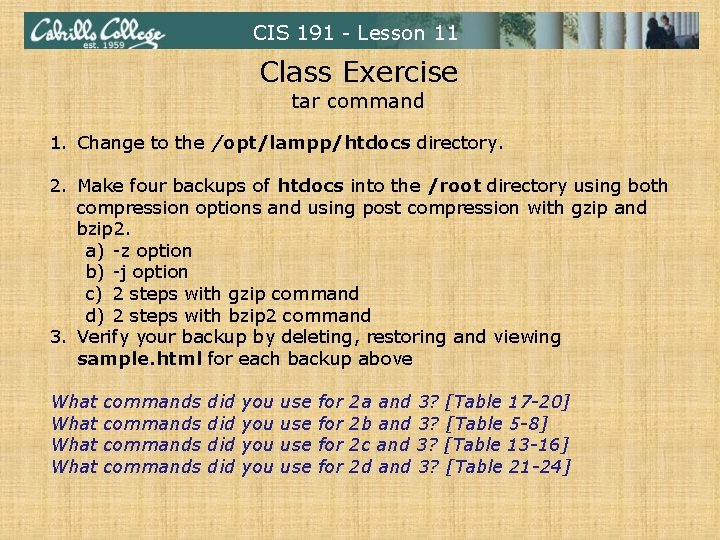 Cabrillo College
est. 1959

CIS 191 - Lesson 11

Class Exercise
tar command

1. Change to the /opt/lampp/htdocs directory.

2. Make four backups of htdocs into the /root directory using both compression options and using post compression with gzip and bzip2.
a) -z option
b) -j option
c) 2 steps with gzip command
d) 2 steps with bzip2 command
3. Verify your backup by deleting, restoring and viewing sample.html for each backup above

What commands did you use for 2a and 3? [Table 17-20]
What commands did you use for 2b and 3? [Table 5-8]
What commands did you use for 2c and 3? [Table 13-16]
What commands did you use for 2d and 3? [Table 21-24]